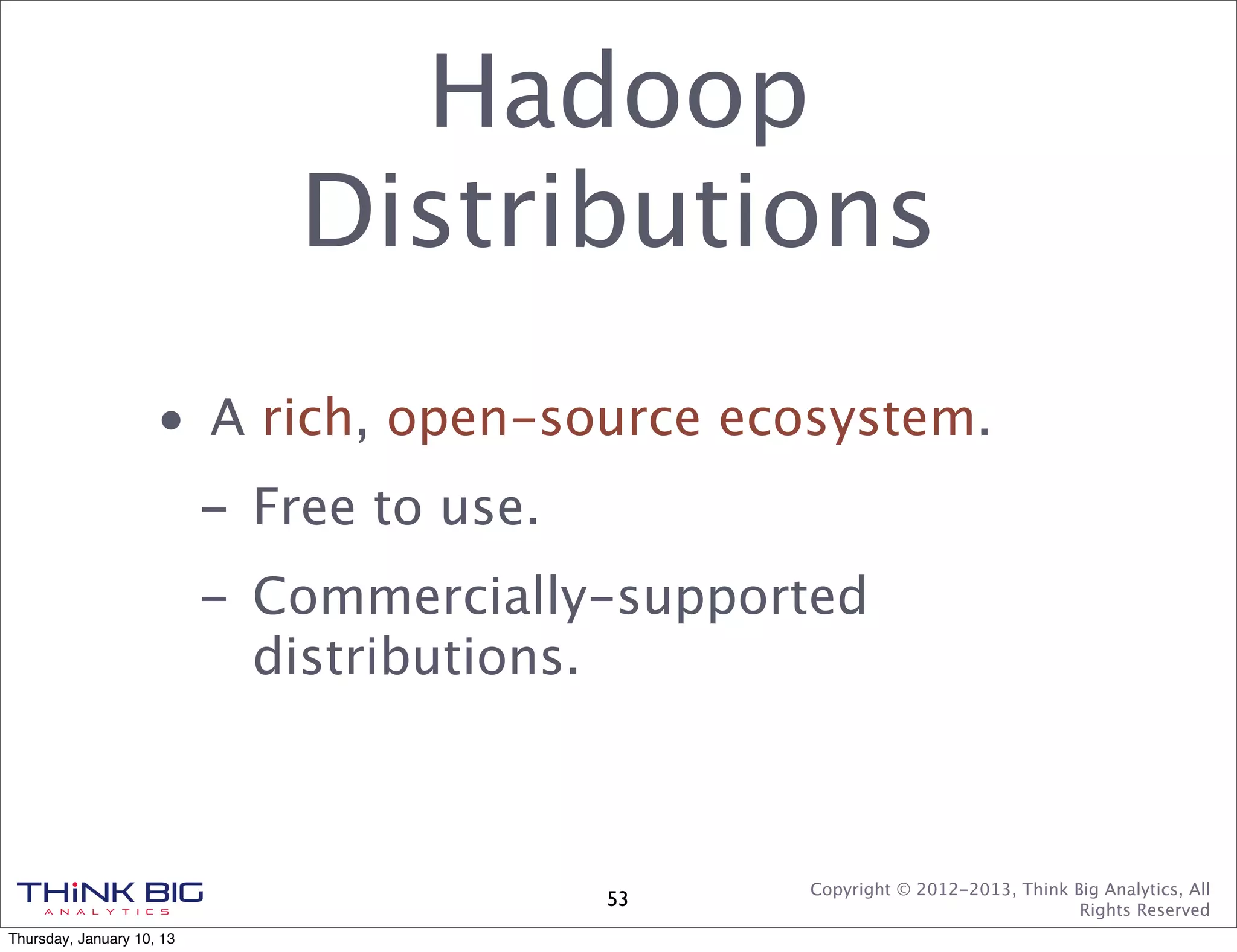 Hadoop Distributions

• A rich, open-source ecosystem.

– Free to use.

– Commercially-supported distributions.

THiNK BIG
ANALYTICS

53

Copyright © 2012-2013, Think Big Analytics, All Rights Reserved

Thursday, January 10, 13